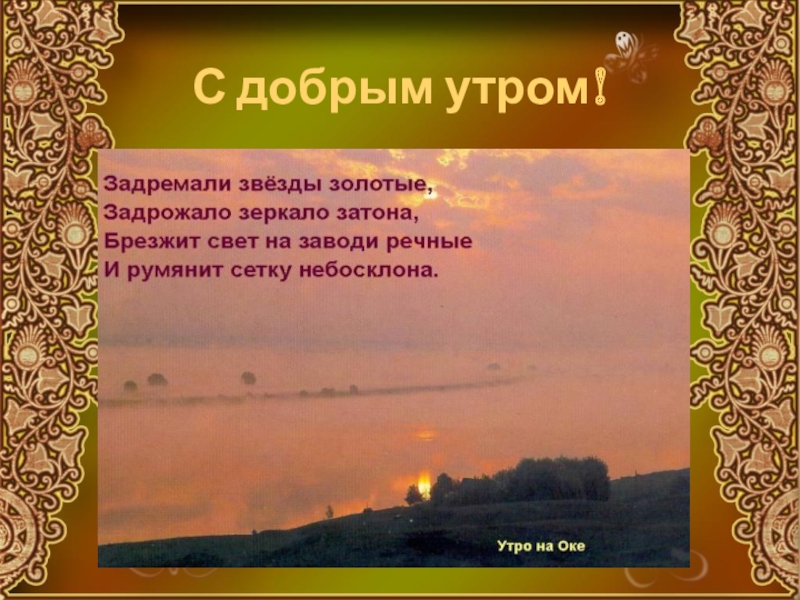 С добрым утром!

Задремали звёзды золотые,
Задрожало зеркало затона,
Брезжит свет на заводи речные
И румянит сетку небосклона.

Утро на Оке